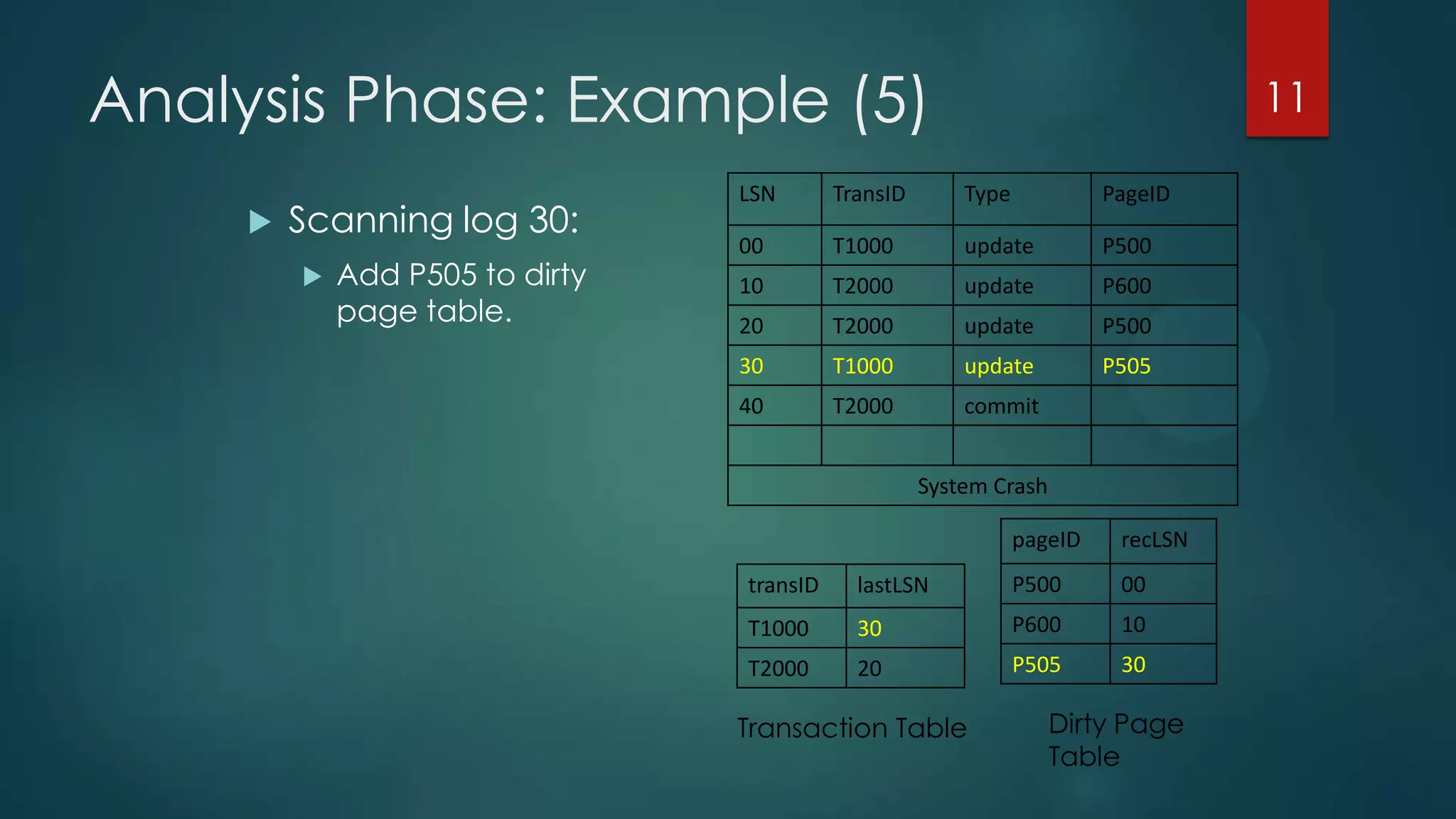 Analysis Phase: Example (5)

11

Scanning log 30:

Add P505 to dirty page table.

| LSN | TransID | Type | PageID |
|---|---|---|---|
| 00 | T1000 | update | P500 |
| 10 | T2000 | update | P600 |
| 20 | T2000 | update | P500 |
| 30 | T1000 | update | P505 |
| 40 | T2000 | commit | |
| | | | |
| System Crash | | | |

| transID | lastLSN |
|---|---|
| T1000 | 30 |
| T2000 | 20 |

Transaction Table

| pageID | recLSN |
|---|---|
| P500 | 00 |
| P600 | 10 |
| P505 | 30 |

Dirty Page Table